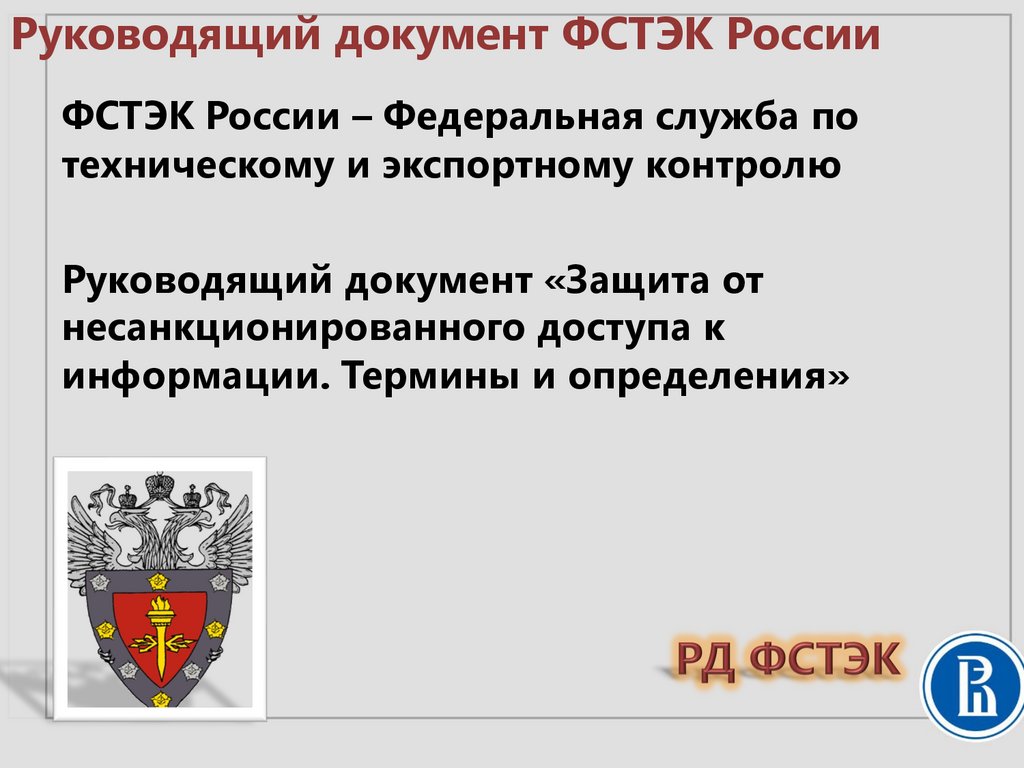 Руководящий документ ФСТЭК России

ФСТЭК России – Федеральная служба по техническому и экспортному контролю

Руководящий документ «Защита от несанкционированного доступа к информации. Термины и определения»

РД ФСТЭК